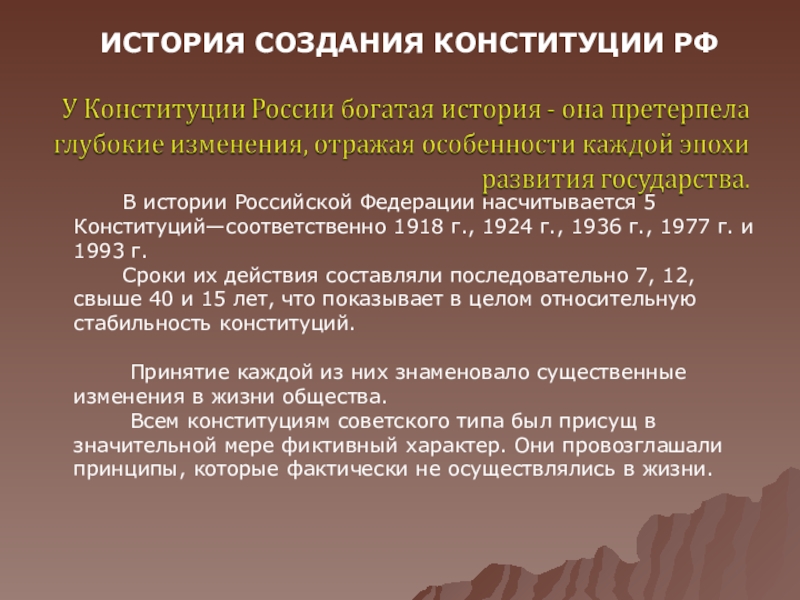 ИСТОРИЯ СОЗДАНИЯ КОНСТИТУЦИИ РФ

У Конституции России богатая история - она претерпела глубокие изменения, отражая особенности каждой эпохи развития государства.

В истории Российской Федерации насчитывается 5 Конституций—соответственно 1918 г., 1924 г., 1936 г., 1977 г. и 1993 г.

Сроки их действия составляли последовательно 7, 12, свыше 40 и 15 лет, что показывает в целом относительную стабильность конституций.

Принятие каждой из них знаменовало существенные изменения в жизни общества.

Всем конституциям советского типа был присущ в значительной мере фиктивный характер. Они провозглашали принципы, которые фактически не осуществлялись в жизни.